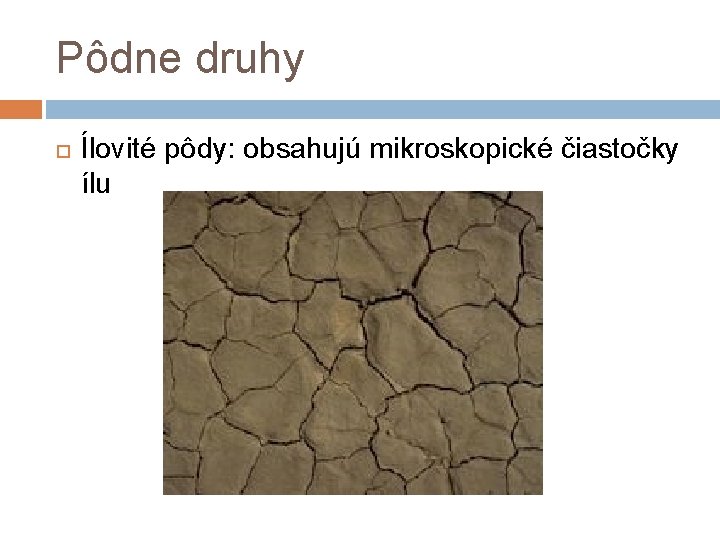 Pôdne druhy

Ílovité pôdy: obsahujú mikroskopické čiastočky ílu